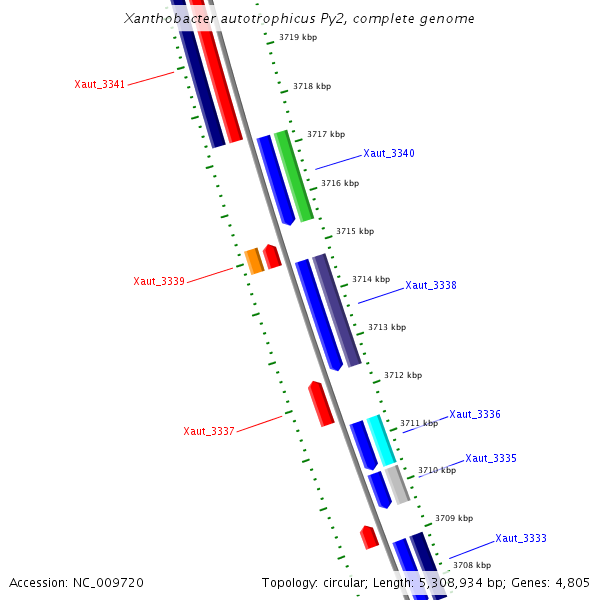 Xanthobacter autotrophicus Py2, complete genome

3719 kbp
Xaut_3341
3718 kbp
3717 kbp
Xaut_3340
3716 kbp
3715 kbp
Xaut_3339
3714 kbp
Xaut_3338
3713 kbp
3712 kbp
Xaut_3337
3711 kbp
Xaut_3336
Xaut_3335
3710 kbp
3709 kbp
Xaut_3333
3708 kbp

Accession: NC_009720

Topology: circular; Length: 5,308,934 bp; Genes: 4,805